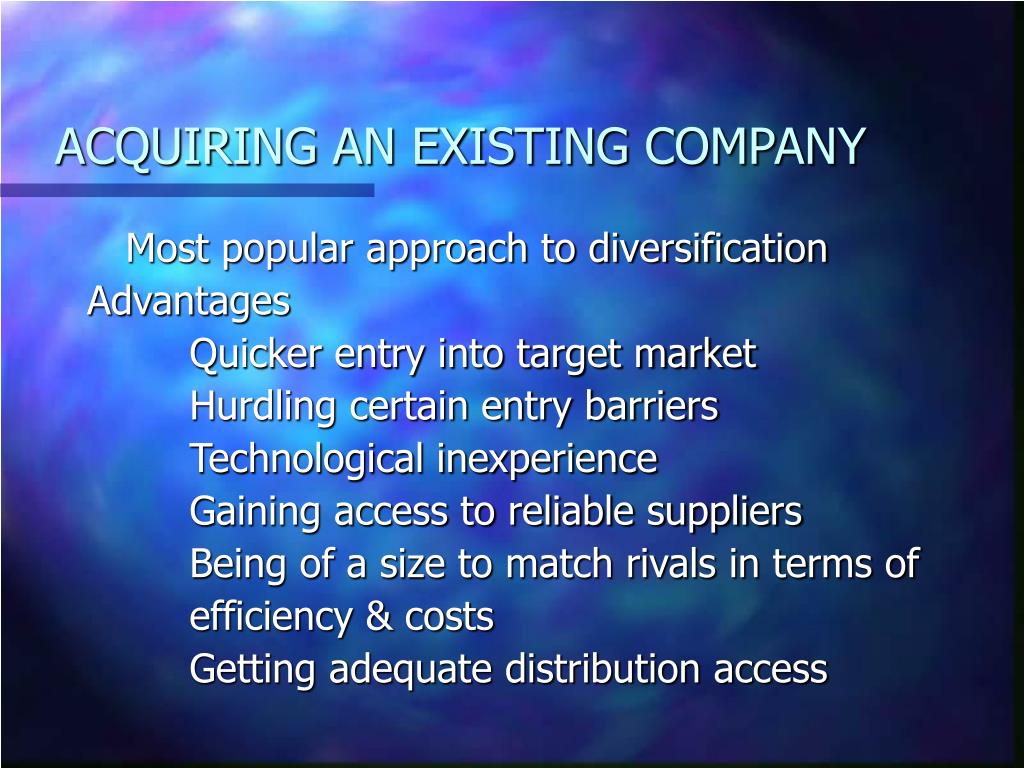 ACQUIRING AN EXISTING COMPANY

Most popular approach to diversification

Advantages

Quicker entry into target market

Hurdling certain entry barriers

Technological inexperience

Gaining access to reliable suppliers

Being of a size to match rivals in terms of efficiency & costs

Getting adequate distribution access